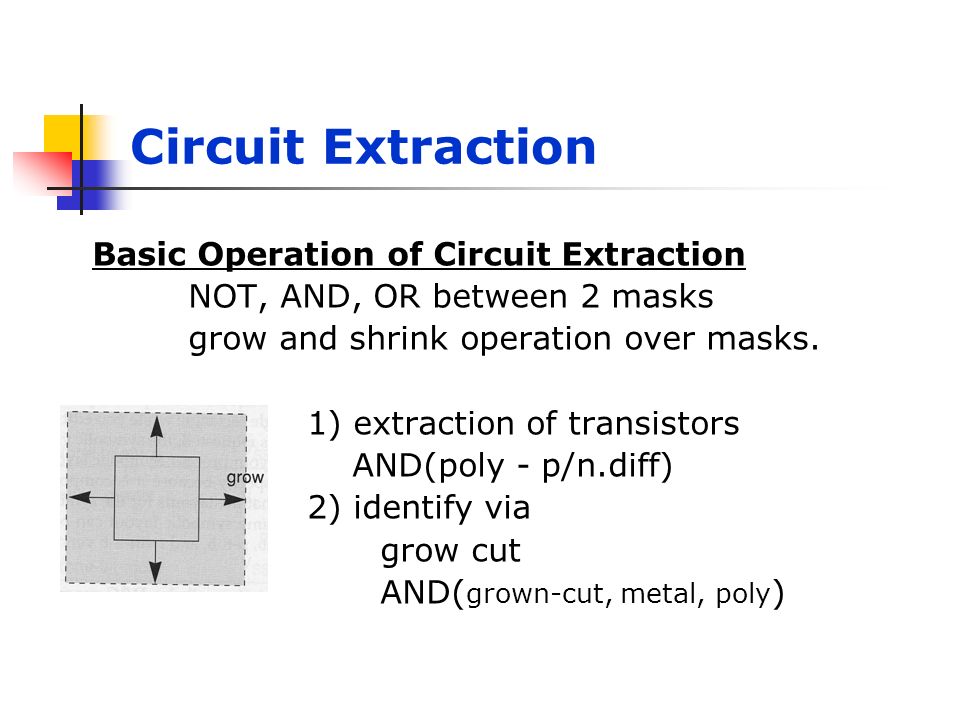 Circuit Extraction

Basic Operation of Circuit Extraction
NOT, AND, OR between 2 masks
grow and shrink operation over masks.

grow

1) extraction of transistors
AND(poly - p/n.diff)
2) identify via
grow cut
AND(grown-cut, metal, poly)